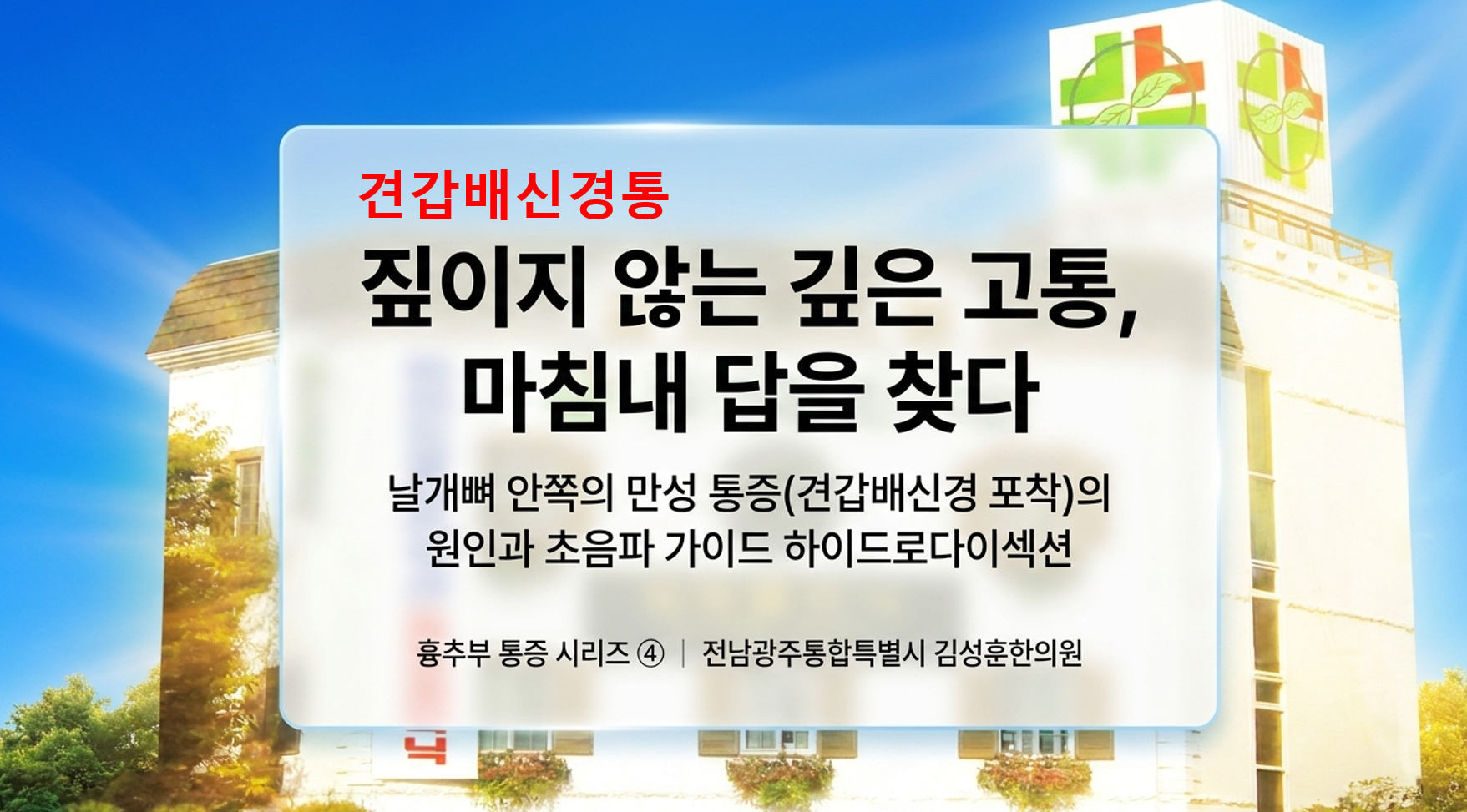 견갑배신경통

짚이지 않는 깊은 고통,
마침내 답을 찾다

날개뼈 안쪽의 만성 통증(견갑배신경 포착)의
원인과 초음파 가이드 하이드로다이섹션

흉추부 통증 시리즈 ④ | 전남광주통합특별시 김성훈한의원